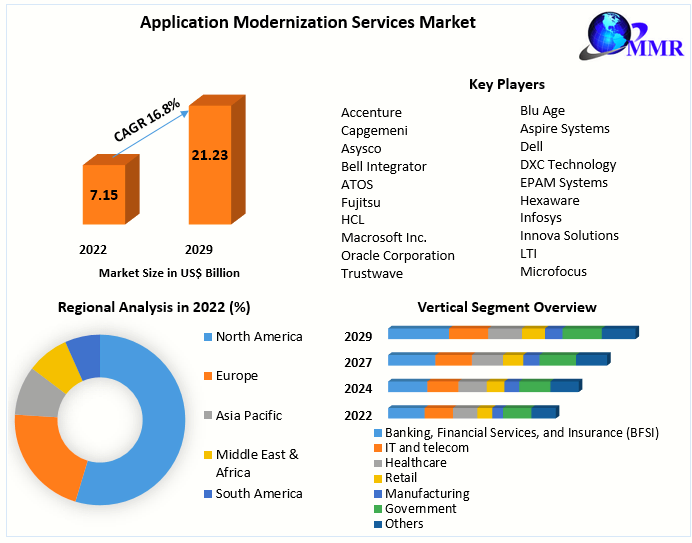 Application Modernization Services Market

MMR

CAGR 16.8%

7.15

21.23

2022

2029

Market Size in US$ Billion

Key Players

Accenture
Capgemeni
Asysco
Bell Integrator
ATOS
Fujitsu
HCL
Macrosoft Inc.
Oracle Corporation
Trustwave

Blu Age
Aspire Systems
Dell
DXC Technology
EPAM Systems
Hexaware
Infosys
Innova Solutions
LTI
Microfocus

Regional Analysis in 2022 (%)

North America
Europe
Asia Pacific
Middle East & Africa
South America

Vertical Segment Overview

2029
2027
2024
2022

Banking, Financial Services, and Insurance (BFSI)
IT and telecom
Healthcare
Retail
Manufacturing
Government
Others